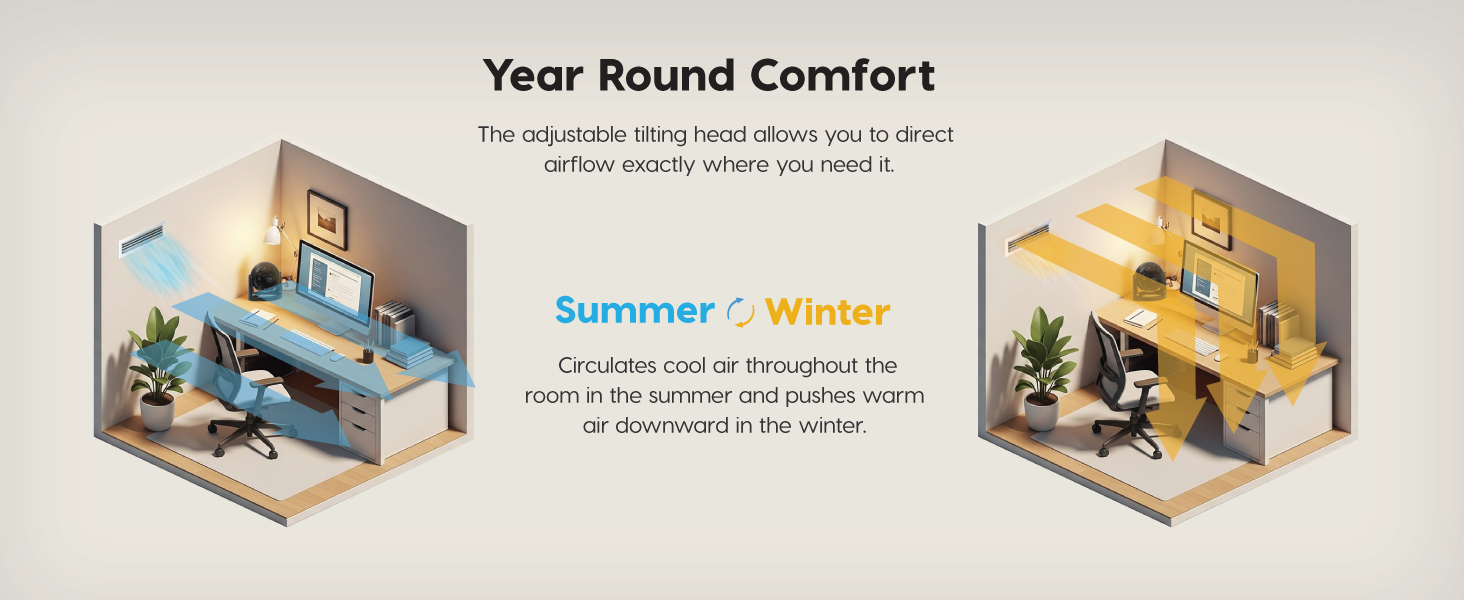 Year Round Comfort

The adjustable tilting head allows you to direct airflow exactly where you need it.

Summer Winter

Circulates cool air throughout the room in the summer and pushes warm air downward in the winter.